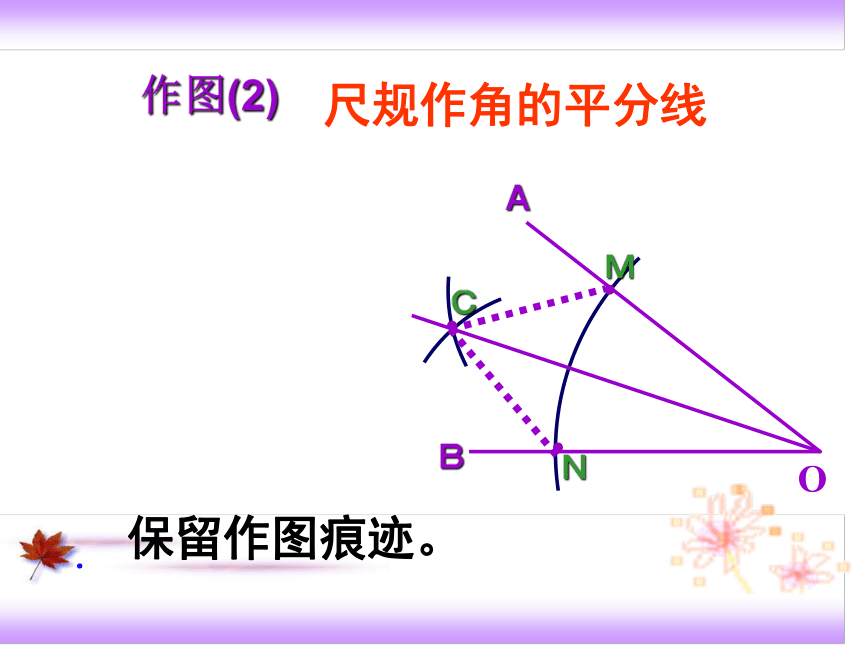 作图(2) 尺规作角的平分线

A
M
C
B
N
O

保留作图痕迹。